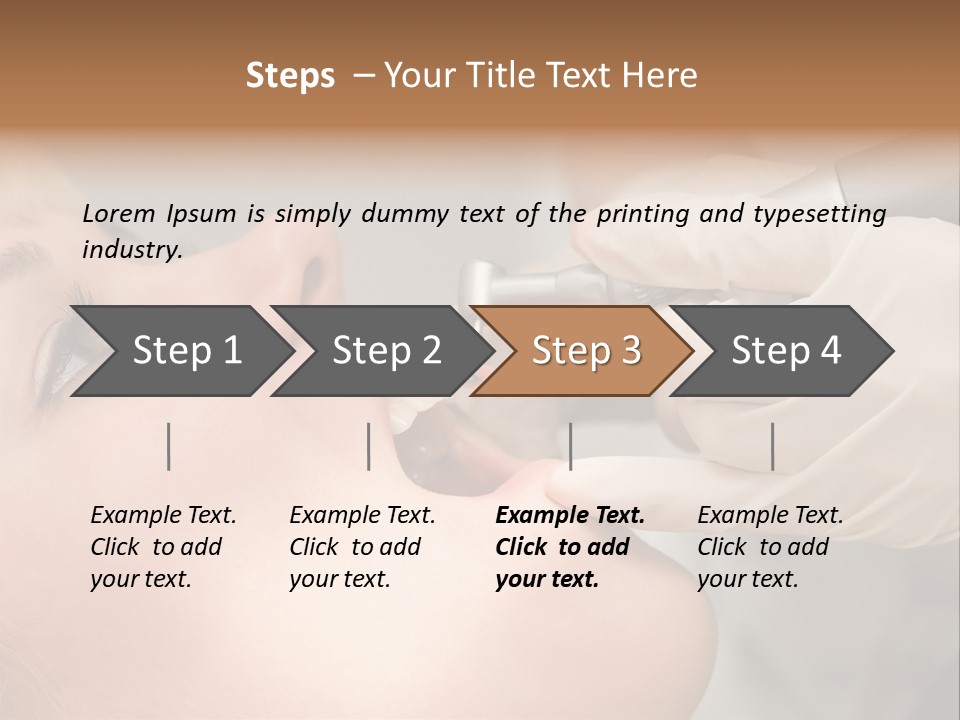 Steps – Your Title Text Here

Lorem Ipsum is simply dummy text of the printing and typesetting industry.

Step 1

Step 2

Step 3

Step 4

Example Text. Click to add your text.

Example Text. Click to add your text.

Example Text. Click to add your text.

Example Text. Click to add your text.